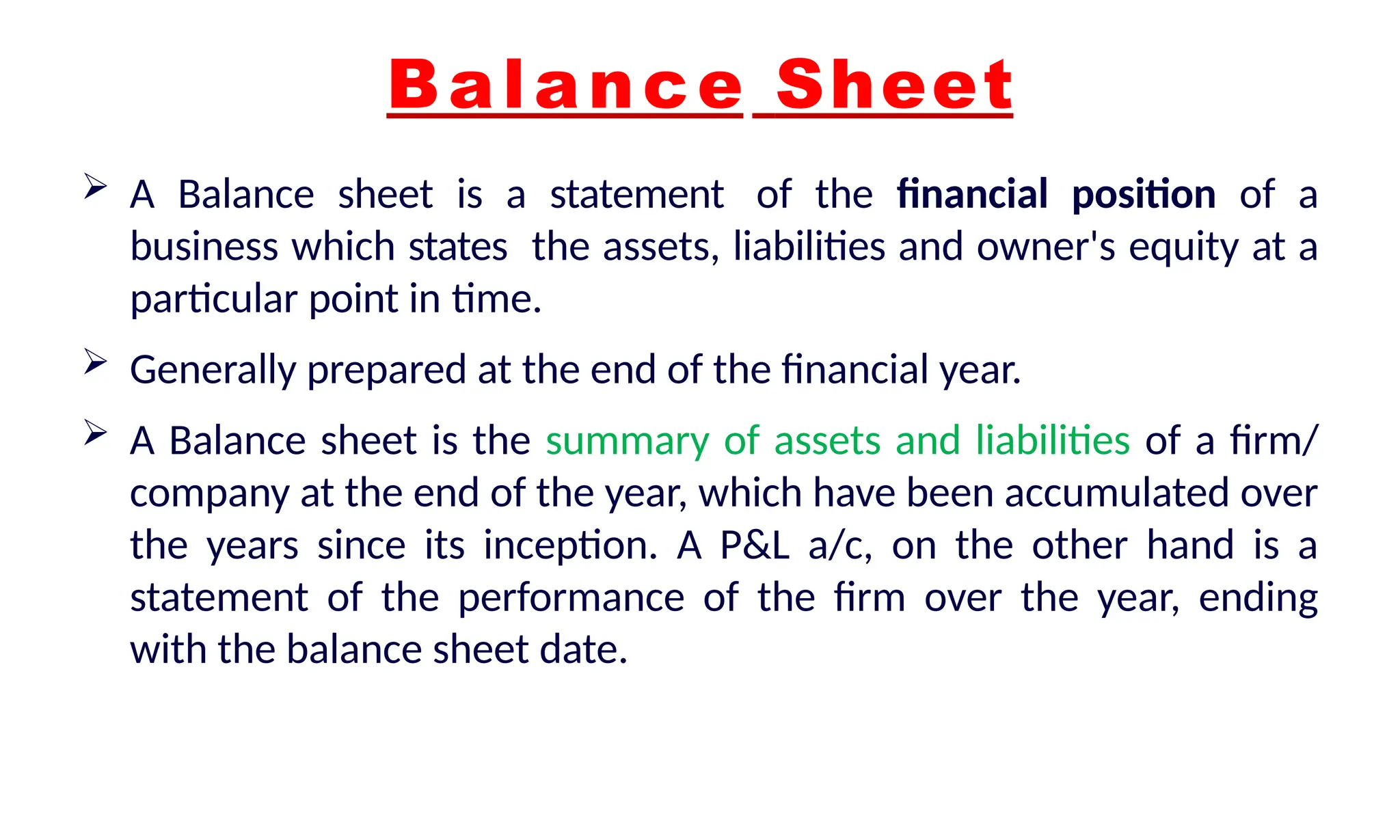 Balance Sheet

➢ A Balance sheet is a statement of the financial position of a business which states the assets, liabilities and owner's equity at a particular point in time.

➢ Generally prepared at the end of the financial year.

➢ A Balance sheet is the summary of assets and liabilities of a firm/ company at the end of the year, which have been accumulated over the years since its inception. A P&L a/c, on the other hand is a statement of the performance of the firm over the year, ending with the balance sheet date.